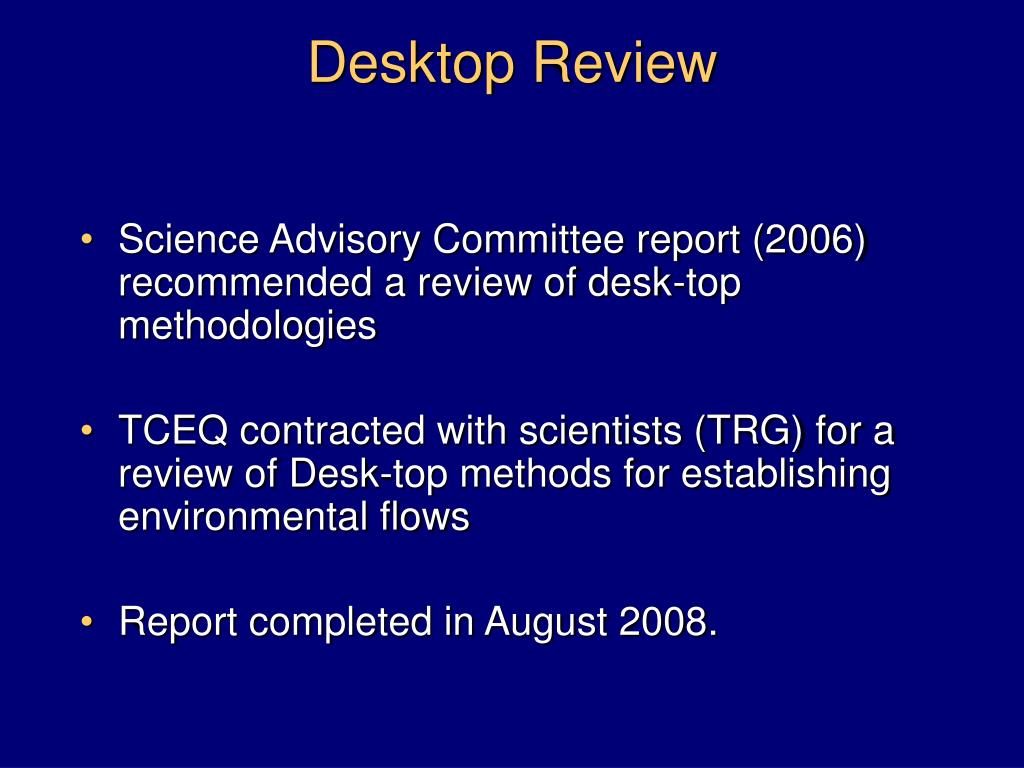 Desktop Review

• Science Advisory Committee report (2006) recommended a review of desk-top methodologies

• TCEQ contracted with scientists (TRG) for a review of Desk-top methods for establishing environmental flows

• Report completed in August 2008.